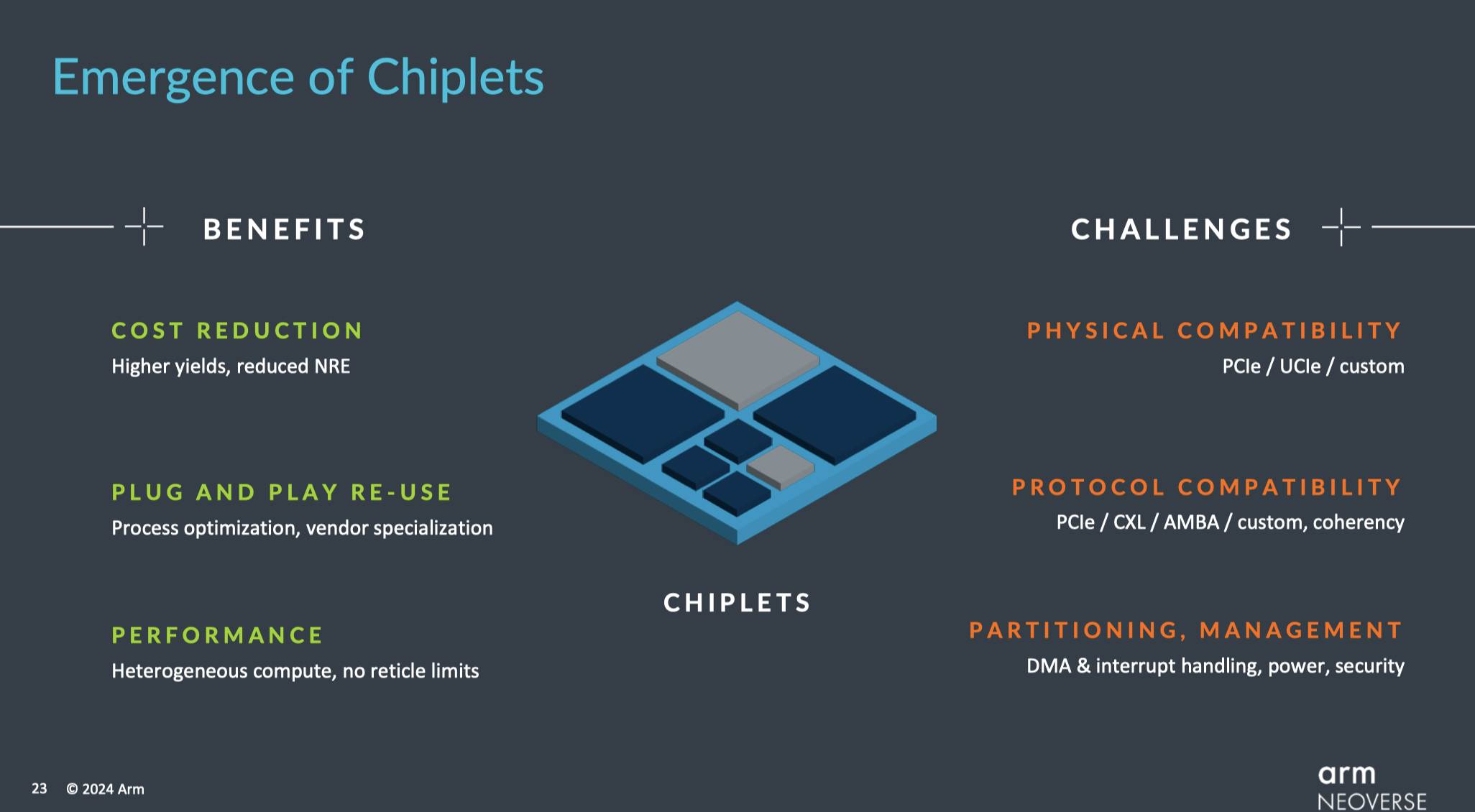 Emergence of Chiplets

BENEFITS

COST REDUCTION
Higher yields, reduced NRE

PLUG AND PLAY RE-USE
Process optimization, vendor specialization

PERFORMANCE
Heterogeneous compute, no reticle limits

CHIPLETS

CHALLENGES

PHYSICAL COMPATIBILITY
PCIe / UCIe / custom

PROTOCOL COMPATIBILITY
PCIe / CXL / AMBA / custom, coherency

PARTITIONING, MANAGEMENT
DMA & interrupt handling, power, security

23 © 2024 Arm

arm
NEOVERSE